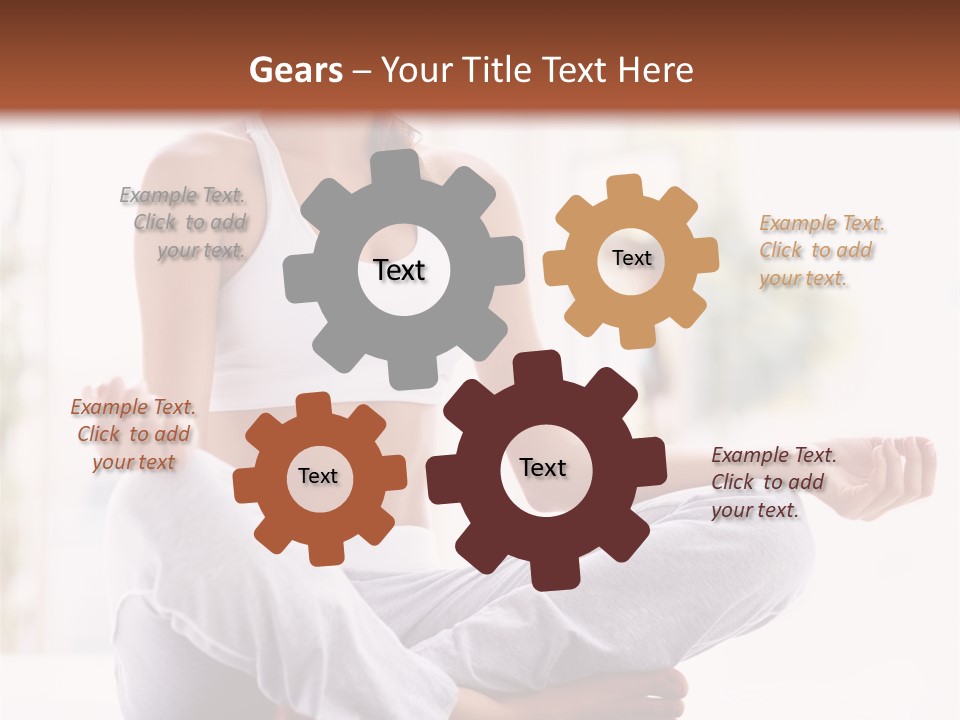 Gears – Your Title Text Here

Example Text. Click to add your text.

Text

Text

Example Text. Click to add your text.

Example Text. Click to add your text

Text

Text

Example Text. Click to add your text.